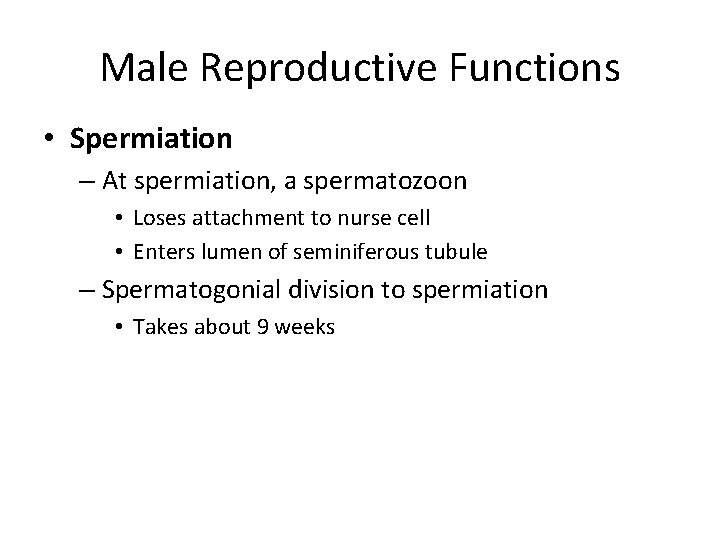 Male Reproductive Functions

• Spermiation

– At spermiation, a spermatozoon

• Loses attachment to nurse cell

• Enters lumen of seminiferous tubule

– Spermatogonial division to spermiation

• Takes about 9 weeks